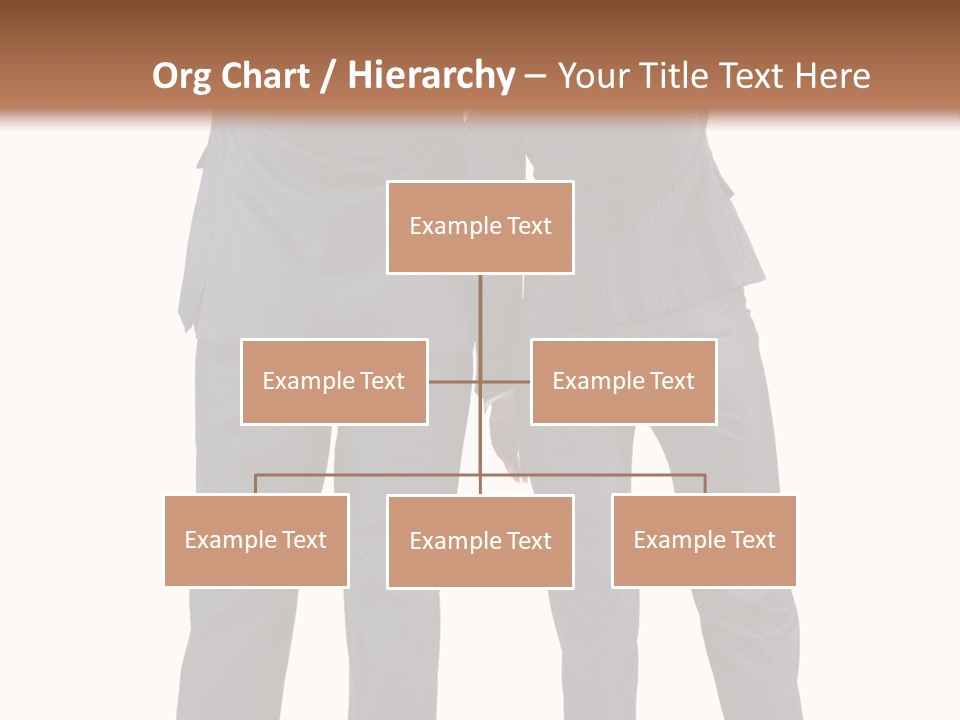 Org Chart / Hierarchy – Your Title Text Here

Example Text

Example Text

Example Text

Example Text

Example Text

Example Text